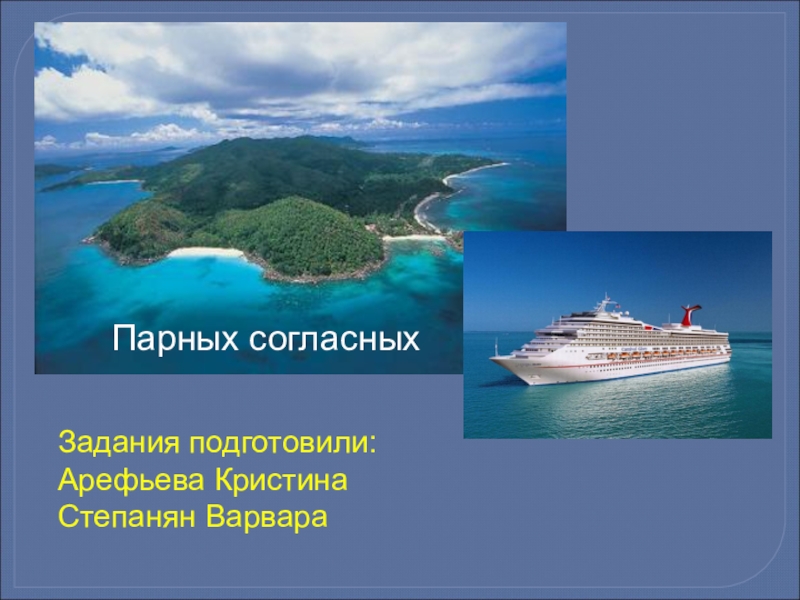 Парных согласных

Задания подготовили:
Арефьева Кристина
Степанян Варвара